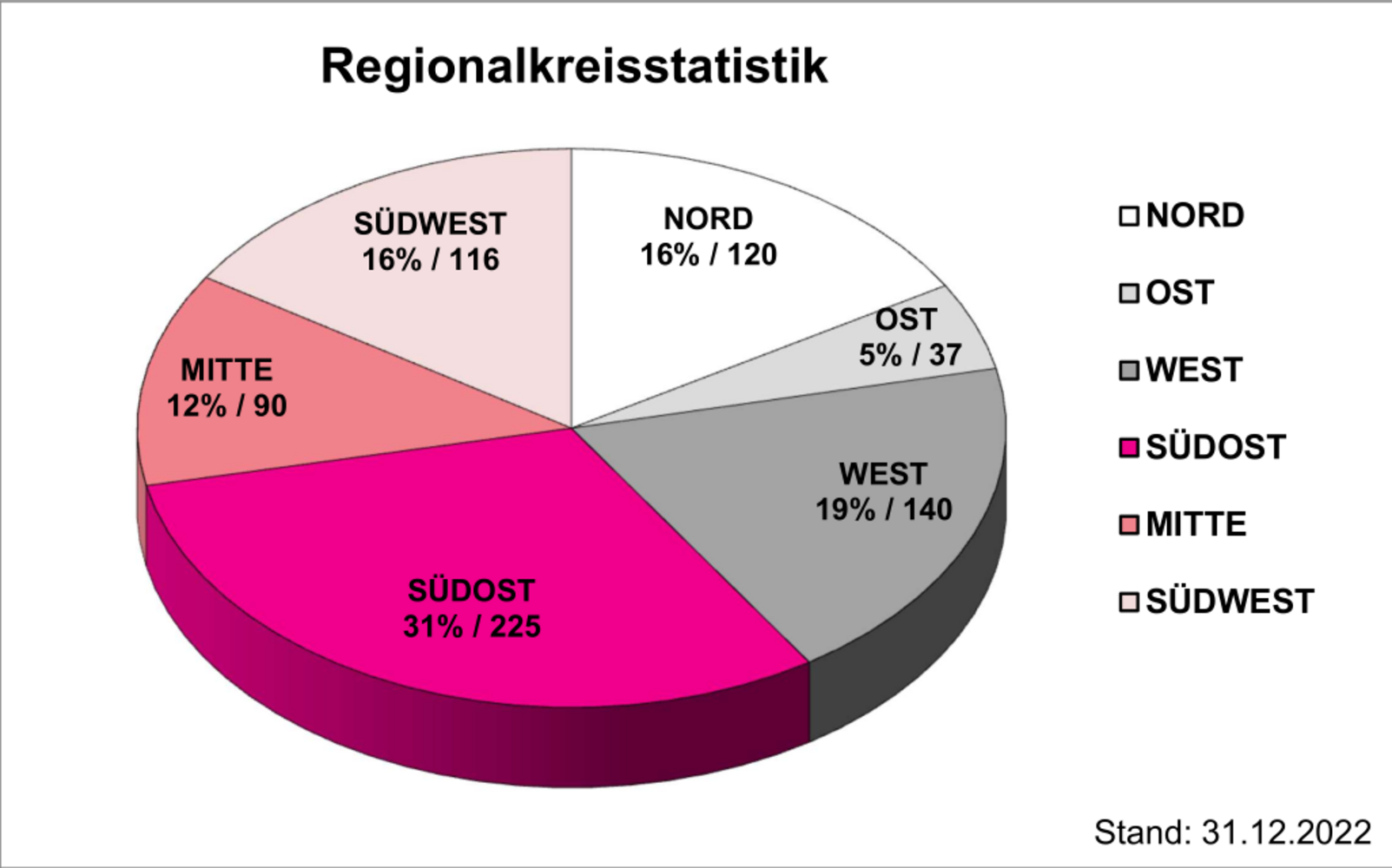 Regionalkreisstatistik

SÜDWEST
16% / 116

NORD
16% / 120

OST
5% / 37

MITTE
12% / 90

WEST
19% / 140

SÜDOST
31% / 225

NORD
OST
WEST
SÜDOST
MITTE
SÜDWEST

Stand: 31.12.2022